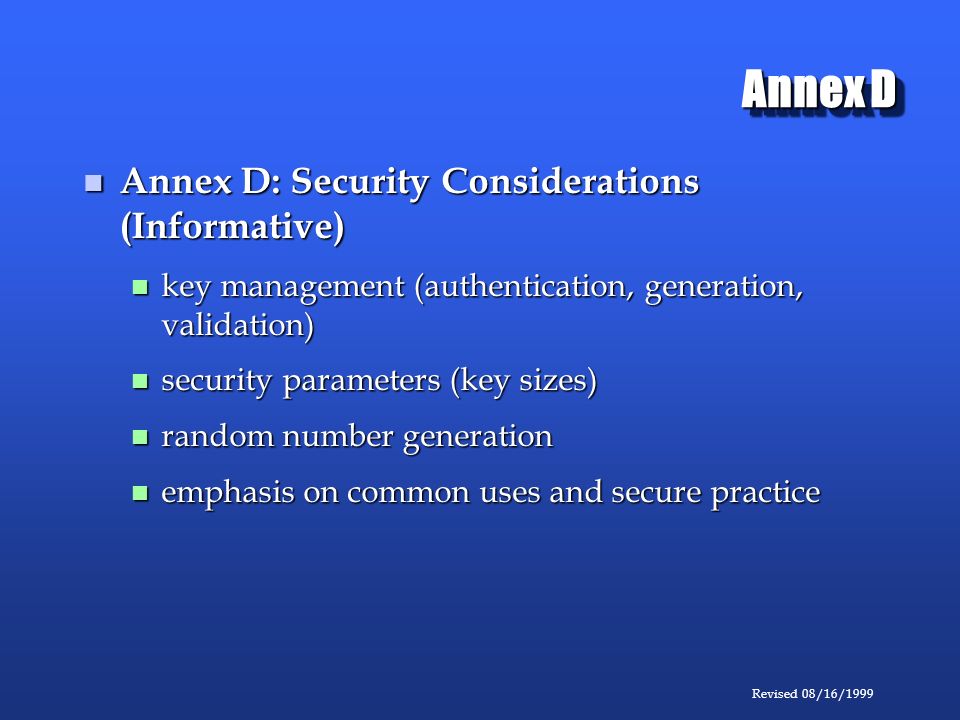 Annex D

Annex D: Security Considerations (Informative)

key management (authentication, generation, validation)

security parameters (key sizes)

random number generation

emphasis on common uses and secure practice

Revised 08/16/1999